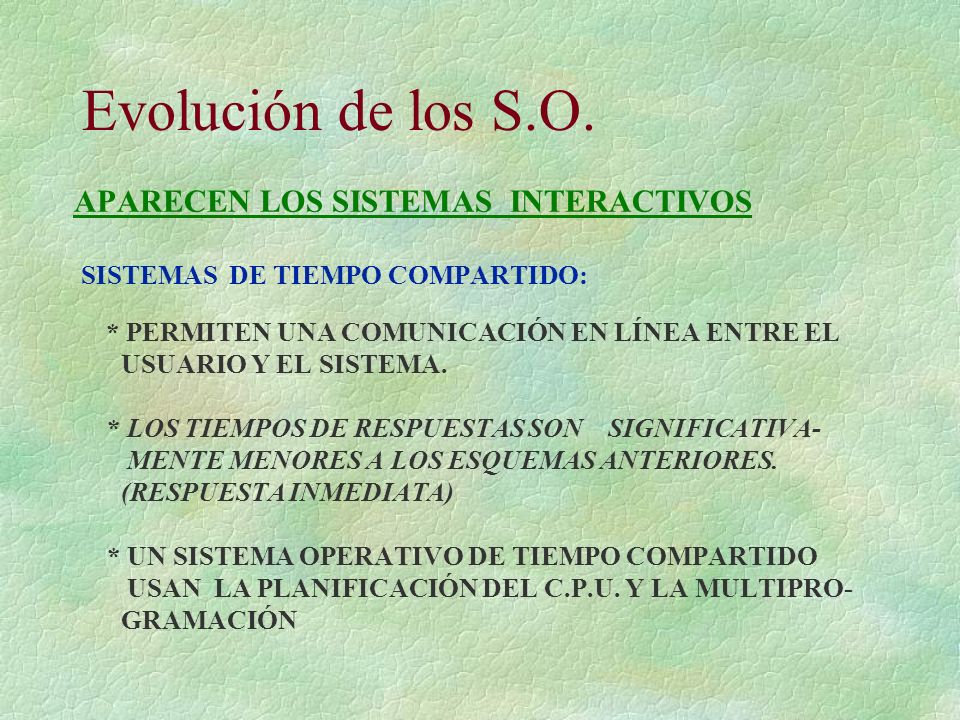 Evolución de los S.O.

APARECEN LOS SISTEMAS INTERACTIVOS

SISTEMAS DE TIEMPO COMPARTIDO:

* PERMITEN UNA COMUNICACIÓN EN LÍNEA ENTRE EL USUARIO Y EL SISTEMA.

* LOS TIEMPOS DE RESPUESTAS SON SIGNIFICATIVAMENTE MENORES A LOS ESQUEMAS ANTERIORES. (RESPUESTA INMEDIATA)

* UN SISTEMA OPERATIVO DE TIEMPO COMPARTIDO USAN LA PLANIFICACIÓN DEL C.P.U. Y LA MULTIPROGRAMACIÓN